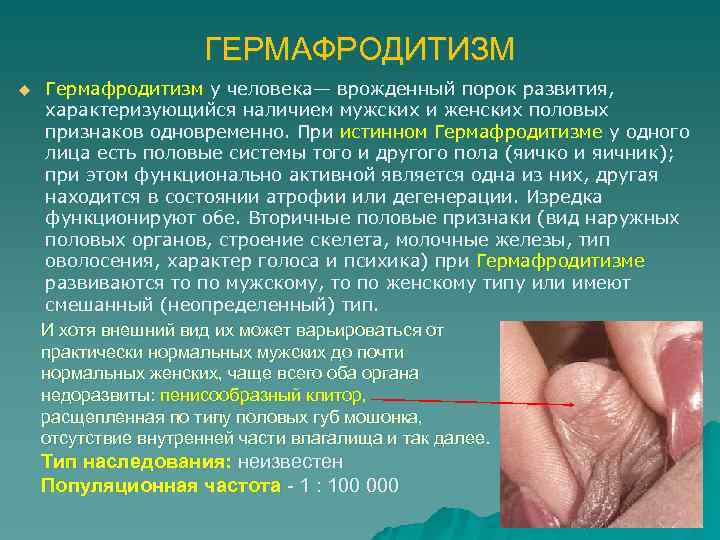 ГЕРМАФРОДИТИЗМ

Гермафродитизм у человека— врожденный порок развития, характеризующийся наличием мужских и женских половых признаков одновременно. При истинном Гермафродитизме у одного лица есть половые системы того и другого пола (яичко и яичник); при этом функционально активной является одна из них, другая находится в состоянии атрофии или дегенерации. Изредка функционируют обе. Вторичные половые признаки (вид наружных половых органов, строение скелета, молочные железы, тип оволосения, характер голоса и психика) при Гермафродитизме развиваются то по мужскому, то по женскому типу или имеют смешанный (неопределенный) тип.

И хотя внешний вид их может варьироваться от практически нормальных мужских до почти нормальных женских, чаще всего оба органа недоразвиты: пенисообразный клитор, расщепленная по типу половых губ мошонка, отсутствие внутренней части влагалища и так далее.

Тип наследования: неизвестен

Популяционная частота - 1 : 100 000